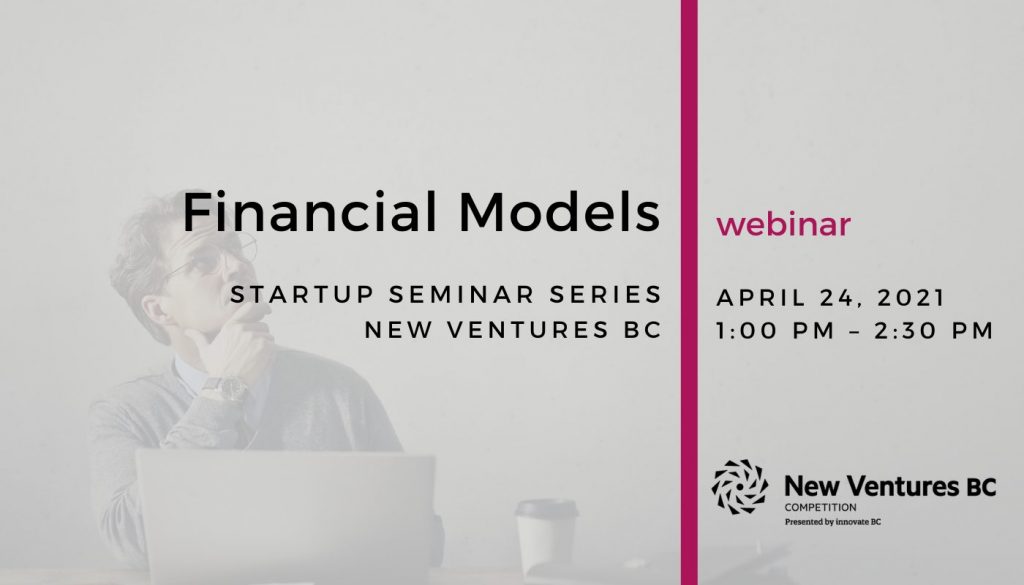 Financial Models

STARTUP SEMINAR SERIES
NEW VENTURES BC

webinar

APRIL 24, 2021
1:00 PM – 2:30 PM

New Ventures BC
COMPETITION
Presented by innovate BC